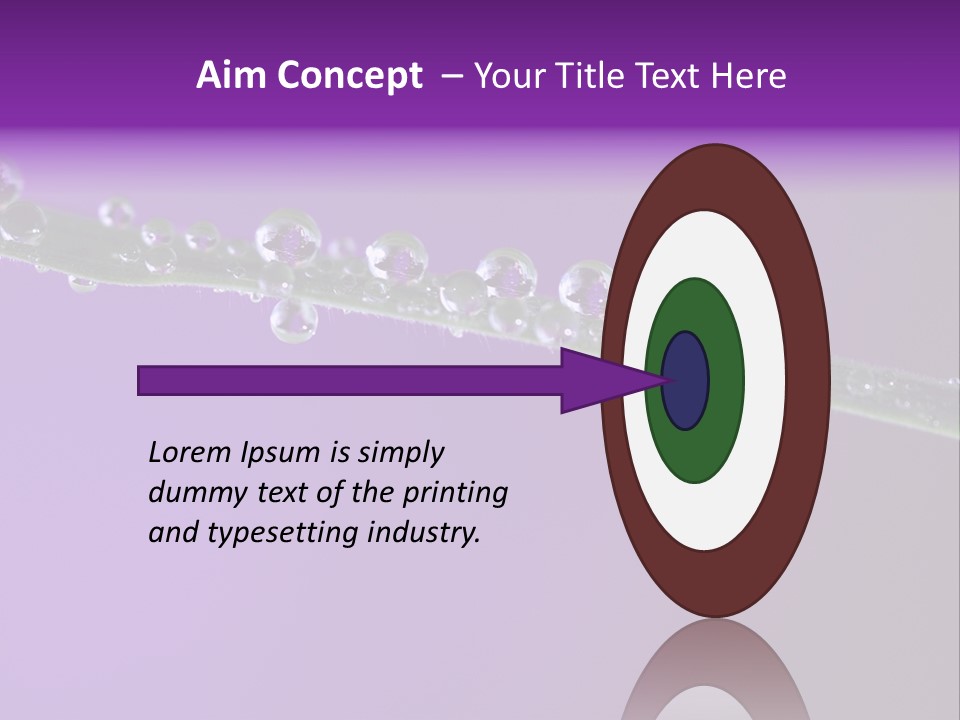 Aim Concept – Your Title Text Here

Lorem Ipsum is simply dummy text of the printing and typesetting industry.